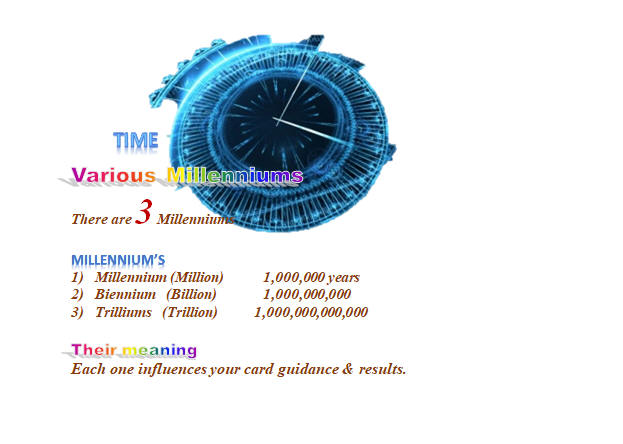 TIME

Various Millenniums

There are 3 Millenniums

MILLENNIUM'S

1) Millennium (Million) 1,000,000 years
2) Biennium (Billion) 1,000,000,000
3) Trilliums (Trillion) 1,000,000,000,000

Their meaning

Each one influences your card guidance & results.